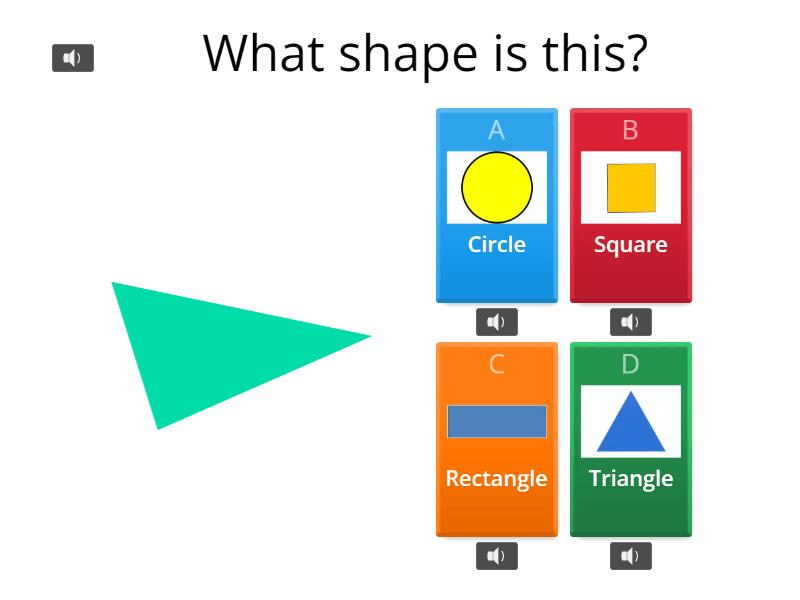 What shape is this?

A
Circle

B
Square

C
Rectangle

D
Triangle